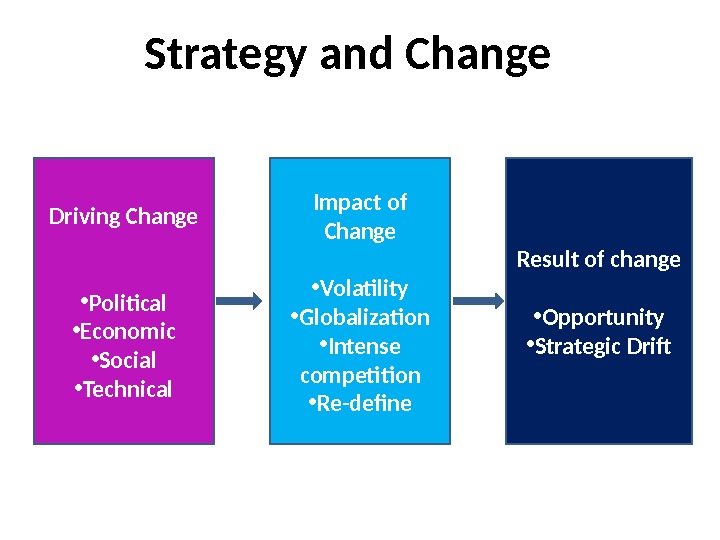 Strategy and Change

Driving Change

•Political
•Economic
•Social
•Technical

Impact of Change

•Volatility
•Globalization
•Intense competition
•Re-define

Result of change

•Opportunity
•Strategic Drift